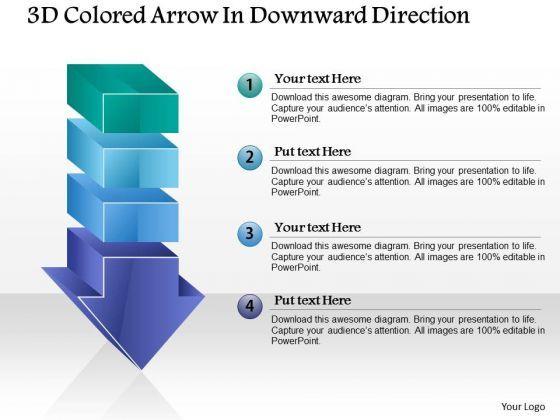 3D Colored Arrow In Downward Direction

1 Your text Here
Download this awesome diagram. Bring your presentation to life. Capture your audience's attention. All images are 100% editable in PowerPoint.

2 Put text Here
Download this awesome diagram. Bring your presentation to life. Capture your audience's attention. All images are 100% editable in PowerPoint.

3 Your text Here
Download this awesome diagram. Bring your presentation to life. Capture your audience's attention. All images are 100% editable in PowerPoint.

4 Put text Here
Download this awesome diagram. Bring your presentation to life. Capture your audience's attention. All images are 100% editable in PowerPoint.

Your Logo